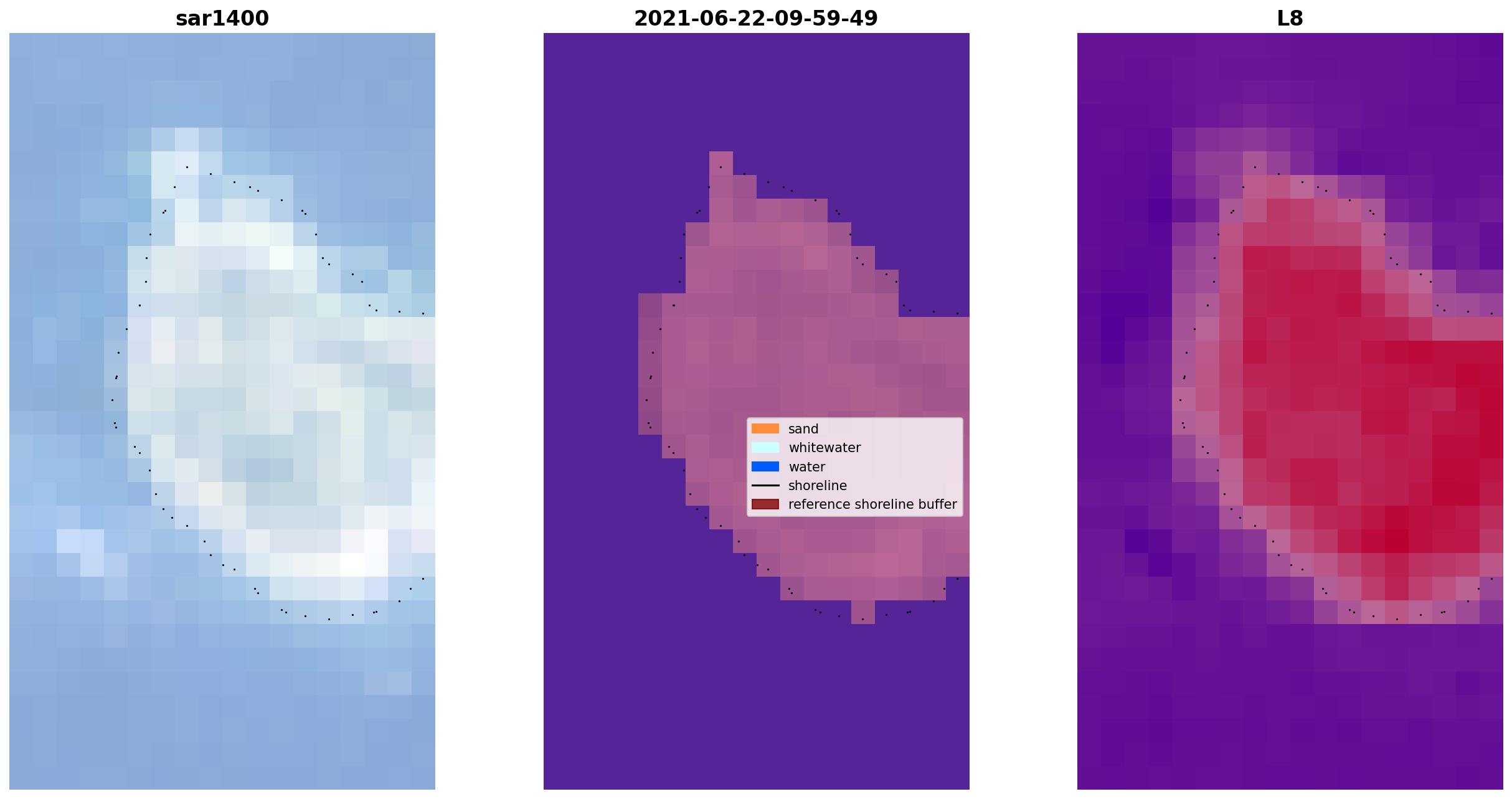 sar1400

2021-06-22-09-59-49

sand
whitewater
water
shoreline
reference shoreline buffer

L8